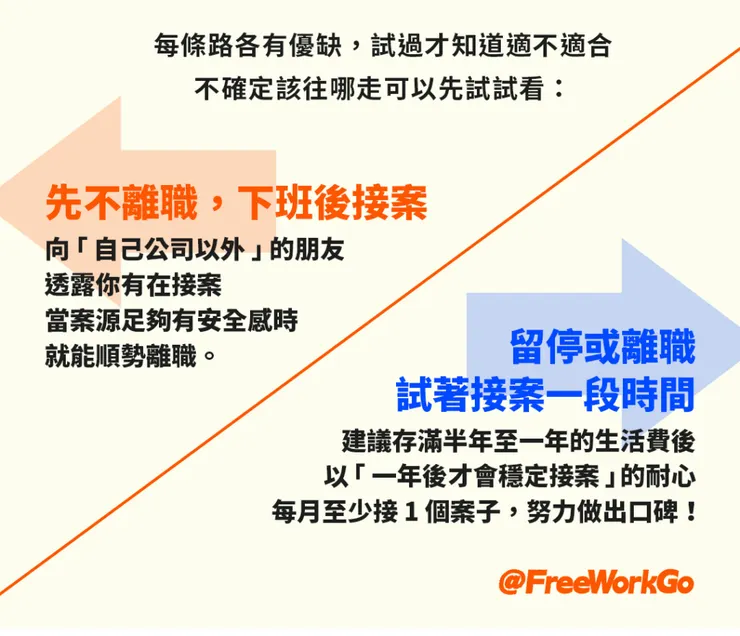 每條路各有優缺，試過才知道適不適合
不確定該往哪走可以先試試看：

先不離職，下班後接案

向「自己公司以外」的朋友
透露你有在接案
當案源足夠有安全感時
就能順勢離職。

留停或離職
試著接案一段時間

建議存滿半年至一年的生活費後
以「一年後才會穩定接案」的耐心
每月至少接 1 個案子，努力做出口碑！

@FreeWorkGo